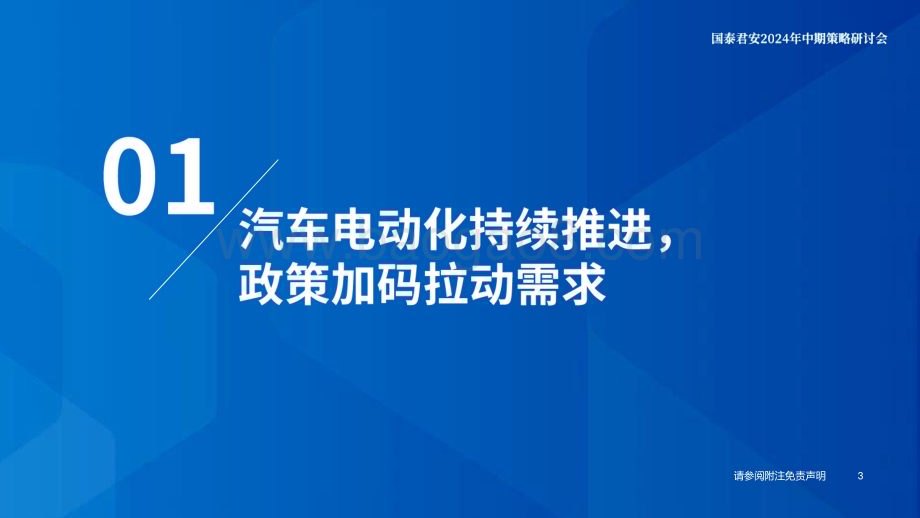 国泰君安2024年中期策略研讨会

01

汽车电动化持续推进，
政策加码拉动需求

请参阅附注免责声明 3